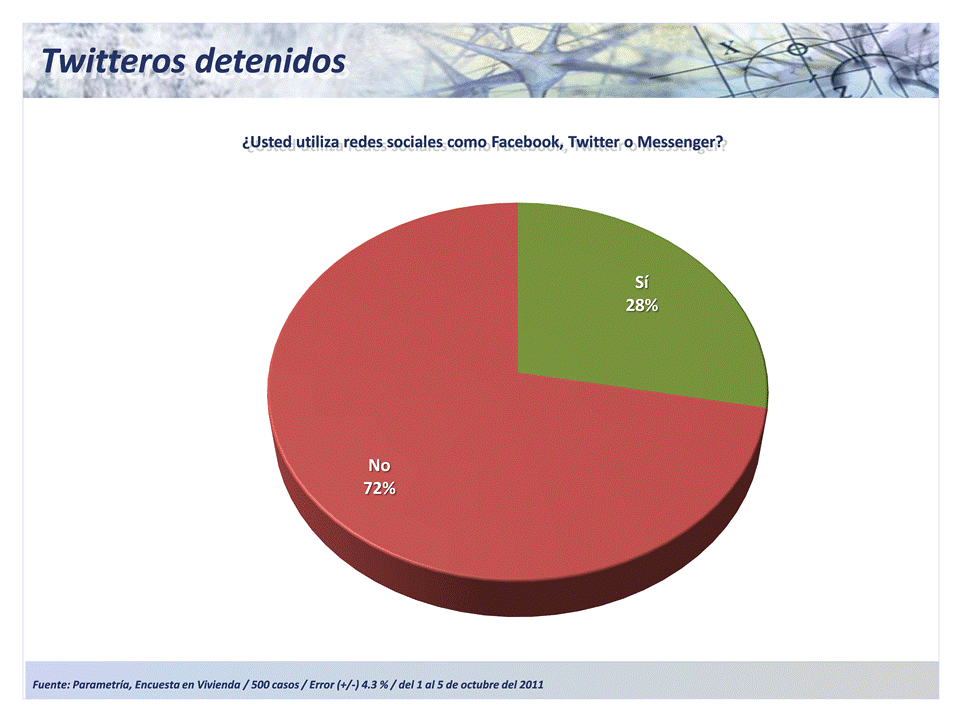 Twitteros detenidos

¿Usted utiliza redes sociales como Facebook, Twitter o Messenger?

Sí
28%

No
72%

Fuente: Parametría, Encuesta en Vivienda / 500 casos / Error (+/-) 4.3 % / del 1 al 5 de octubre del 2011